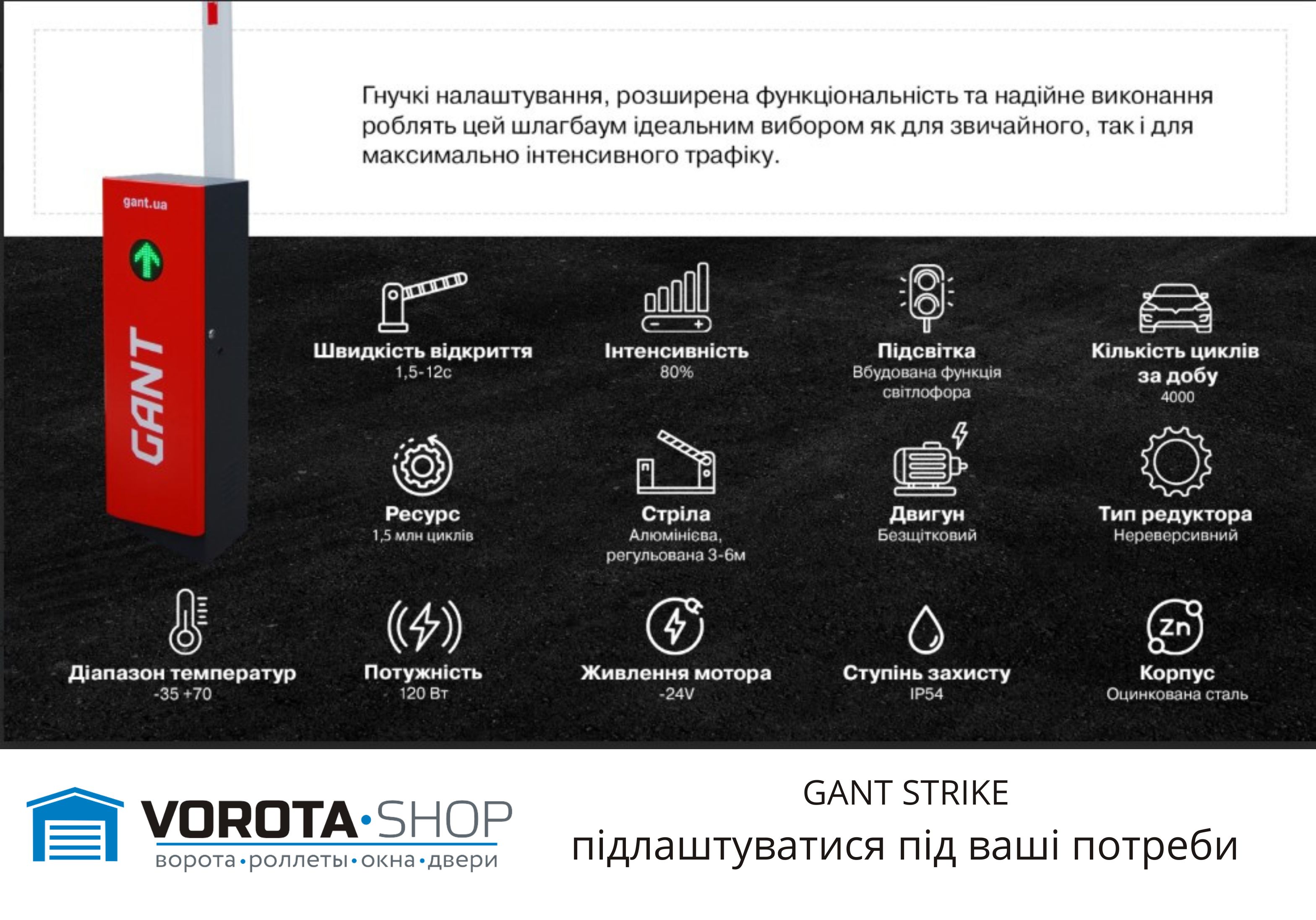 Гнучкі налаштування, розширена функціональність та надійне виконання роблять цей шлагбаум ідеальним вибором як для звичайного, так і для максимально інтенсивного трафіку.

gant.ua

GANT

Швидкість відкриття
1,5-12с

Інтенсивність
80%

Підсвітка
Вбудована функція світлофора

Кількість циклів за добу
4000

Ресурс
1,5 млн циклів

Стріла
Алюмінієва, регульована 3-6м

Двигун
Безщітковий

Тип редуктора
Нереверсивний

Діапазон температур
-35 +70

Потужність
120 Вт

Живлення мотора
-24V

Ступінь захисту
IP54

Zn

Корпус
Оцинкована сталь

VOROTA·SHOP
ворота·роллеты·окна·двери

GANT STRIKE
підлаштуватися під ваші потреби